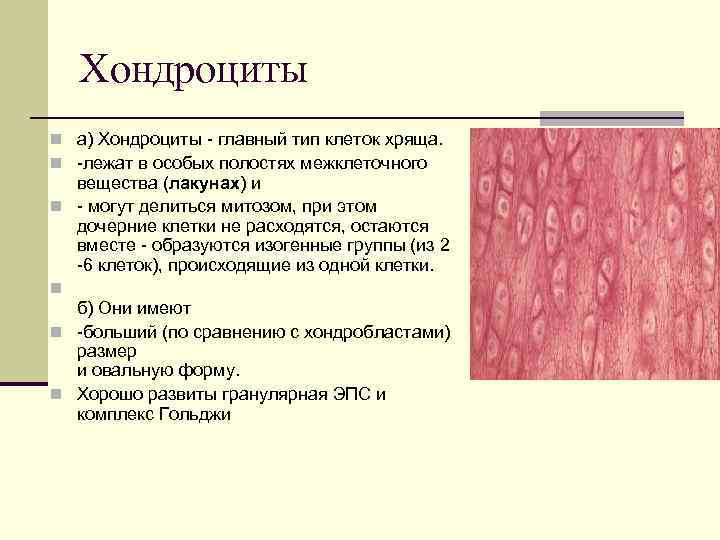 Хондроциты

а) Хондроциты - главный тип клеток хряща.

-лежат в особых полостях межклеточного вещества (лакунах) и

- могут делиться митозом, при этом дочерние клетки не расходятся, остаются вместе - образуются изогенные группы (из 2 -6 клеток), происходящие из одной клетки.

б) Они имеют

-больший (по сравнению с хондробластами) размер
и овальную форму.

Хорошо развиты гранулярная ЭПС и комплекс Гольджи